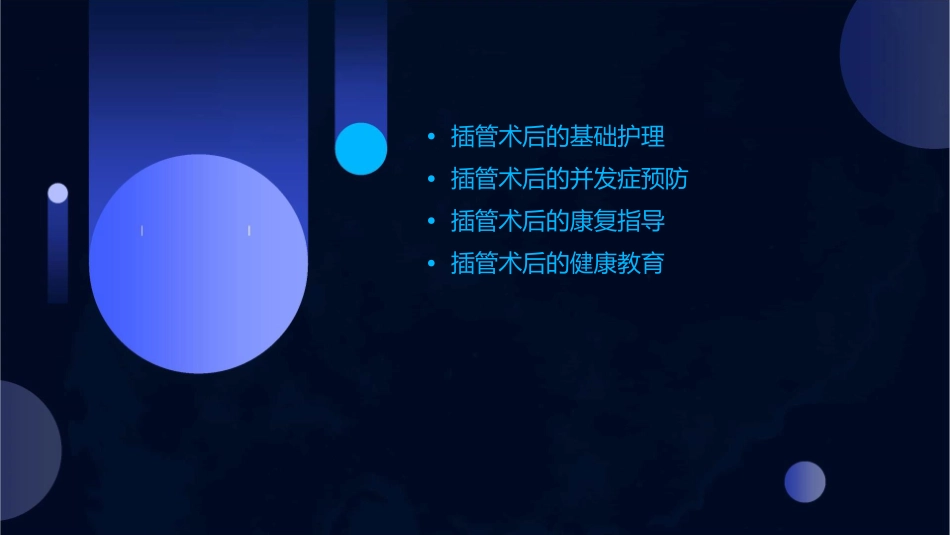 • 插管术后的基础护理
• 插管术后的并发症预防
• 插管术后的康复指导
• 插管术后的健康教育